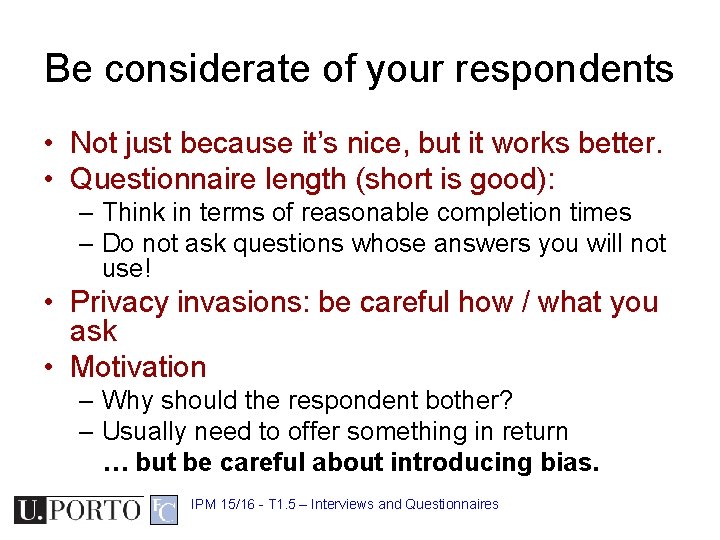 Be considerate of your respondents

• Not just because it's nice, but it works better.
• Questionnaire length (short is good):
– Think in terms of reasonable completion times
– Do not ask questions whose answers you will not use!
• Privacy invasions: be careful how / what you ask
• Motivation
– Why should the respondent bother?
– Usually need to offer something in return
… but be careful about introducing bias.

U.PORTO FC

IPM 15/16 - T1.5 – Interviews and Questionnaires